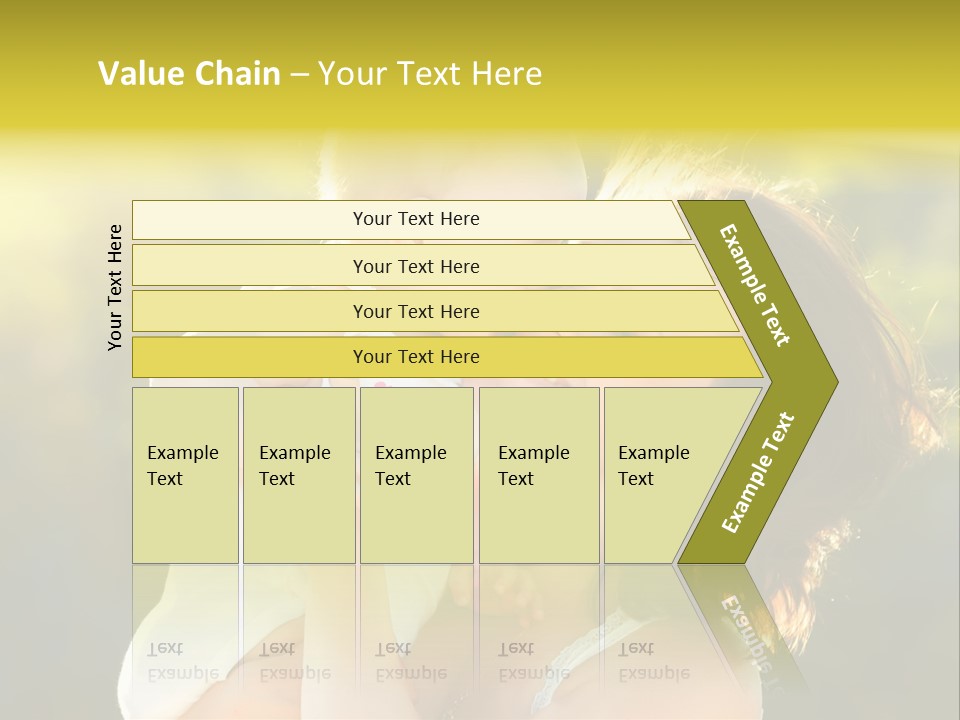 Value Chain – Your Text Here

Your Text Here

Your Text Here

Your Text Here

Your Text Here

Your Text Here

Example Text

Example Text

Example Text

Example Text

Example Text

Example Text

Example Text